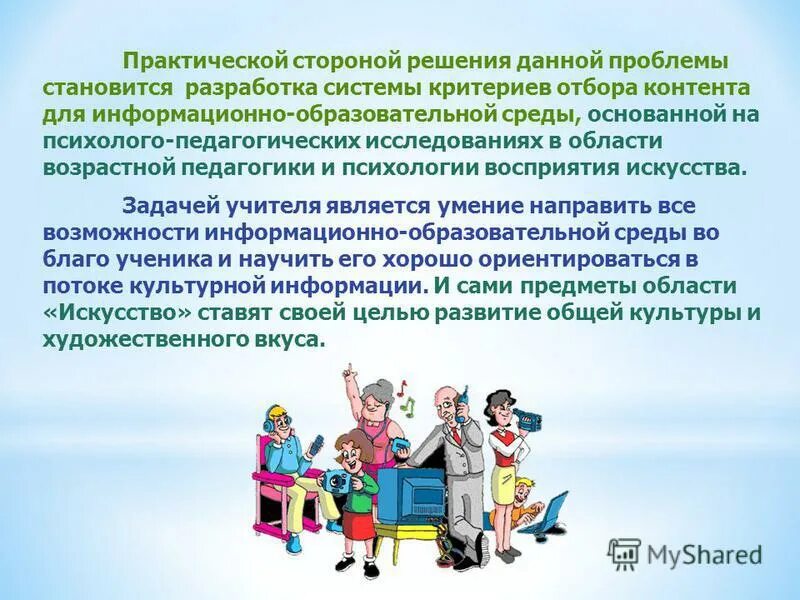 Практической стороной решения данной проблемы становится разработка системы критериев отбора контента для информационно-образовательной среды, основанной на психолого-педагогических исследованиях в области возрастной педагогики и психологии восприятия искусства.

Задачей учителя является умение направить все возможности информационно-образовательной среды во благо ученика и научить его хорошо ориентироваться в потоке культурной информации. И сами предметы области «Искусство» ставят своей целью развитие общей культуры и художественного вкуса.

MyShared